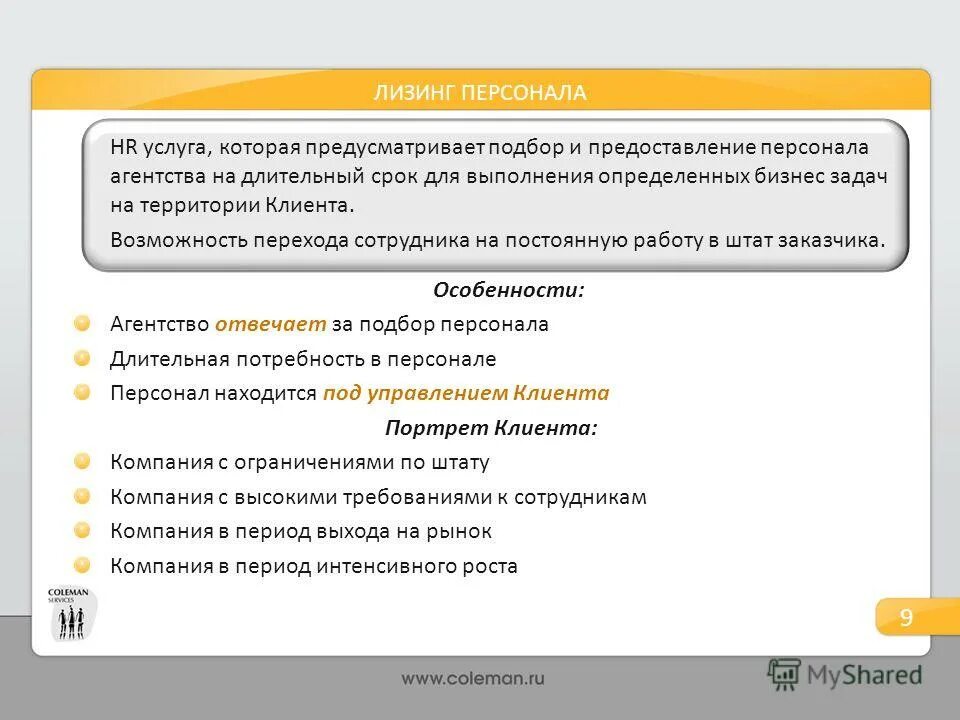 ЛИЗИНГ ПЕРСОНАЛА

HR услуга, которая предусматривает подбор и предоставление персонала агентства на длительный срок для выполнения определенных бизнес задач на территории Клиента.

Возможность перехода сотрудника на постоянную работу в штат заказчика.

Особенности:

Агентство отвечает за подбор персонала

Длительная потребность в персонале

Персонал находится под управлением Клиента

Портрет Клиента:

Компания с ограничениями по штату

Компания с высокими требованиями к сотрудникам

Компания в период выхода на рынок

Компания в период интенсивного роста

COLEMAN SERVICES

9

www.coleman.ru

MyShared